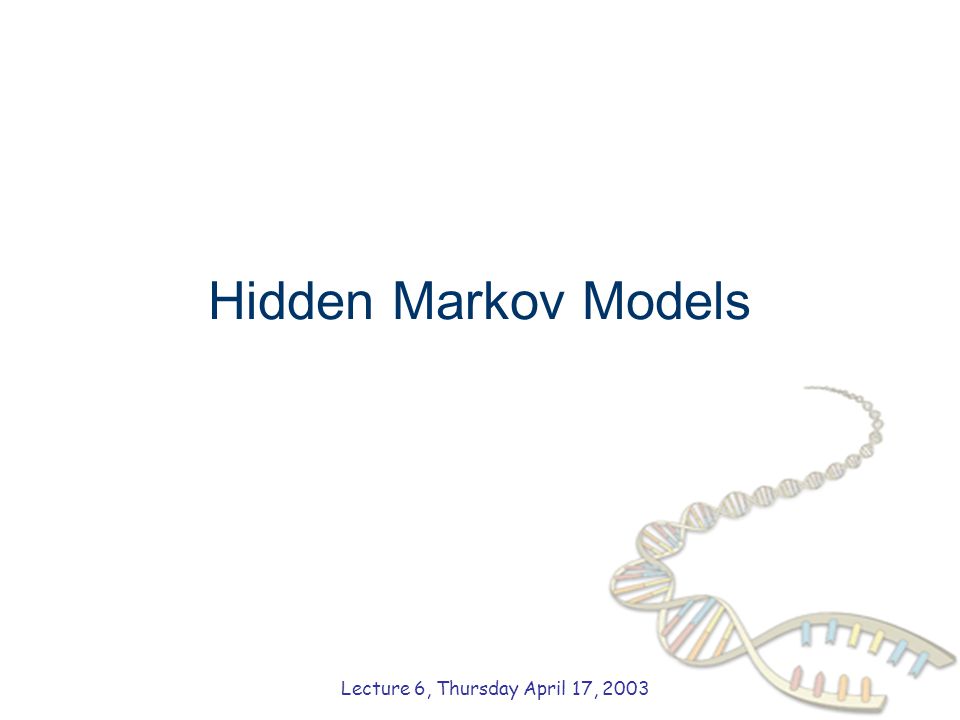 Hidden Markov Models

Lecture 6, Thursday April 17, 2003